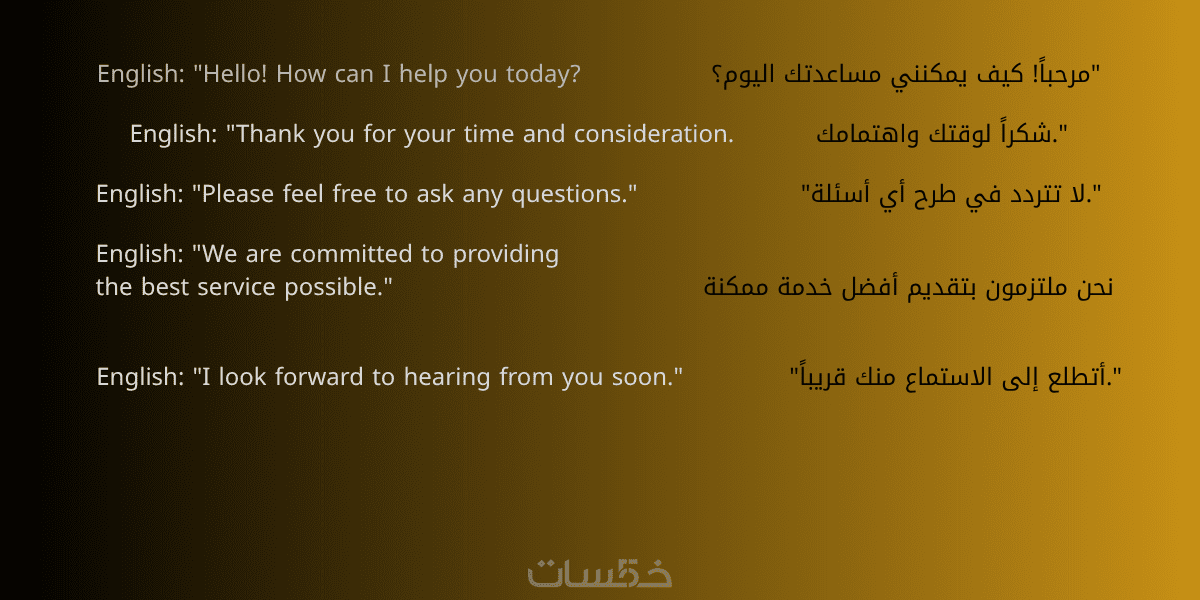 English: "Hello! How can I help you today?
"مرحباً! كيف يمكنني مساعدتك اليوم؟

English: "Thank you for your time and consideration.
"شكراً لوقتك واهتمامك."

English: "Please feel free to ask any questions."
"لا تتردد في طرح أي أسئلة."

English: "We are committed to providing the best service possible."
نحن ملتزمون بتقديم أفضل خدمة ممكنة

English: "I look forward to hearing from you soon."
"أتطلع إلى الاستماع منك قريباً."

خمسات